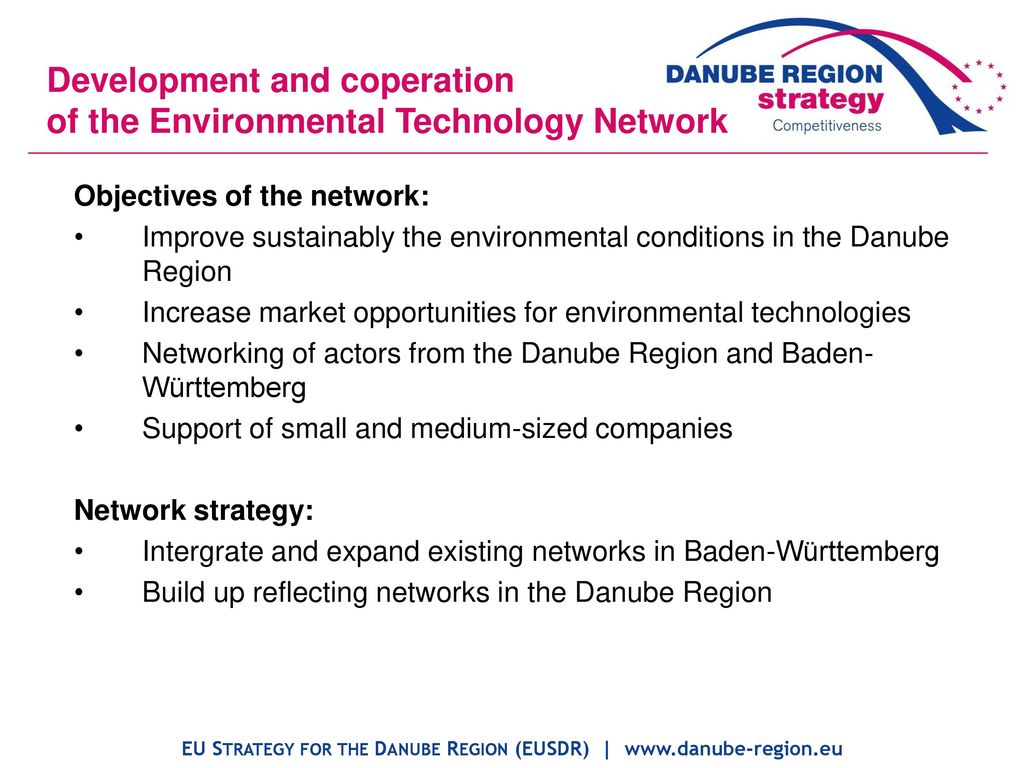 Development and coperation of the Environmental Technology Network

DANUBE REGION strategy
Competitiveness

Objectives of the network:
• Improve sustainably the environmental conditions in the Danube Region
• Increase market opportunities for environmental technologies
• Networking of actors from the Danube Region and Baden-Württemberg
• Support of small and medium-sized companies

Network strategy:
• Intergrate and expand existing networks in Baden-Württemberg
• Build up reflecting networks in the Danube Region

EU STRATEGY FOR THE DANUBE REGION (EUSDR) | www.danube-region.eu